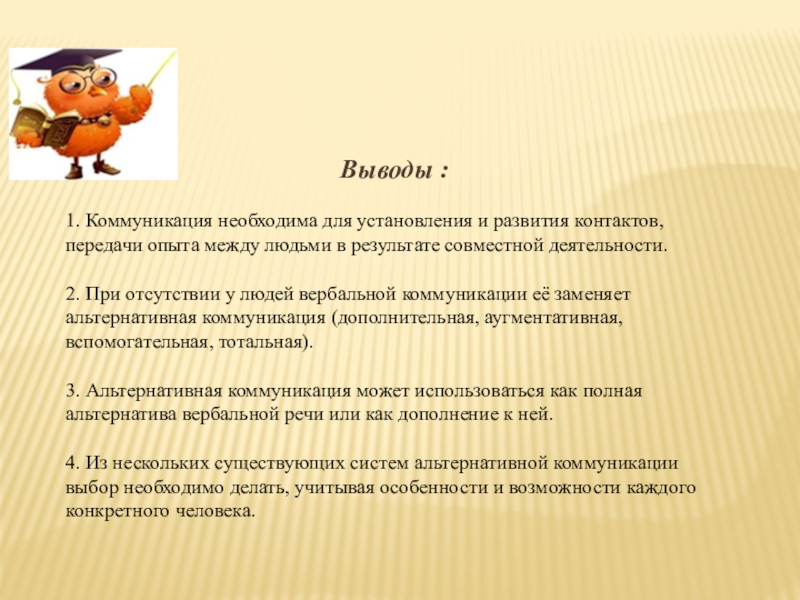 Выводы :

1. Коммуникация необходима для установления и развития контактов, передачи опыта между людьми в результате совместной деятельности.

2. При отсутствии у людей вербальной коммуникации её заменяет альтернативная коммуникация (дополнительная, аугментативная, вспомогательная, тотальная).

3. Альтернативная коммуникация может использоваться как полная альтернатива вербальной речи или как дополнение к ней.

4. Из нескольких существующих систем альтернативной коммуникации выбор необходимо делать, учитывая особенности и возможности каждого конкретного человека.